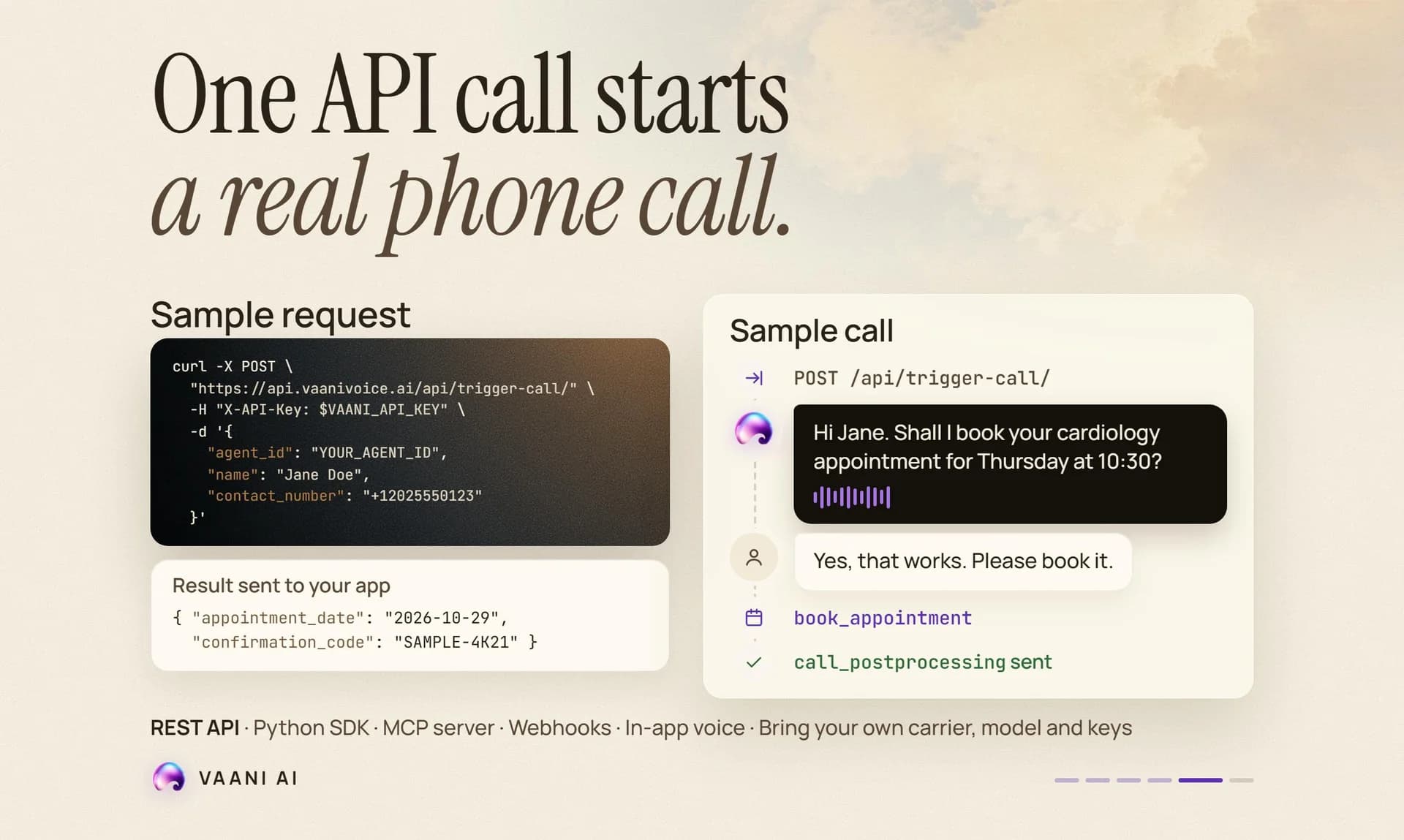 One API call starts
a real phone call.

Sample request

curl -X POST \
  "https://api.vaanivoice.ai/api/trigger-call/" \
  -H "X-API-Key: $VAANI_API_KEY" \
  -d '{
    "agent_id": "YOUR_AGENT_ID",
    "name": "Jane Doe",
    "contact_number": "+12025550123"
  }'

Result sent to your app

{ "appointment_date": "2026-10-29",
  "confirmation_code": "SAMPLE-4K21" }

Sample call

POST /api/trigger-call/

Hi Jane. Shall I book your cardiology appointment for Thursday at 10:30?

Yes, that works. Please book it.

book_appointment

call_postprocessing sent

REST API · Python SDK · MCP server · Webhooks · In-app voice · Bring your own carrier, model and keys

VAANI AI